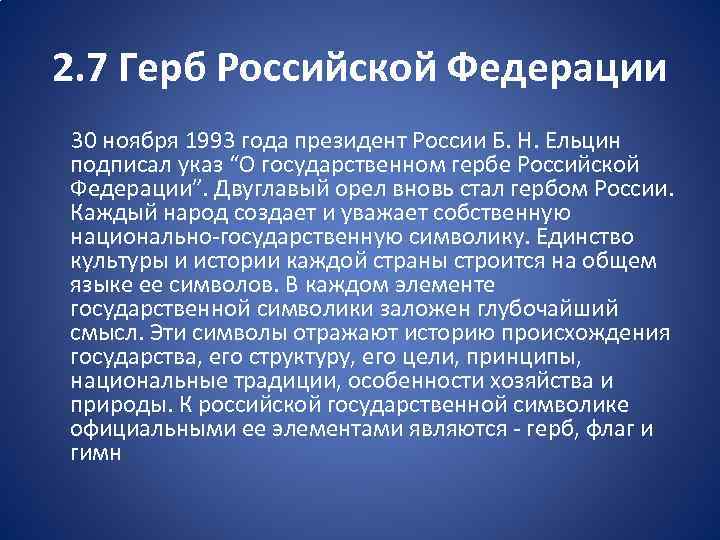 2.7 Герб Российской Федерации

30 ноября 1993 года президент России Б. Н. Ельцин подписал указ “О государственном гербе Российской Федерации”. Двуглавый орел вновь стал гербом России. Каждый народ создает и уважает собственную национально-государственную символику. Единство культуры и истории каждой страны строится на общем языке ее символов. В каждом элементе государственной символики заложен глубочайший смысл. Эти символы отражают историю происхождения государства, его структуру, его цели, принципы, национальные традиции, особенности хозяйства и природы. К российской государственной символике официальными ее элементами являются - герб, флаг и гимн